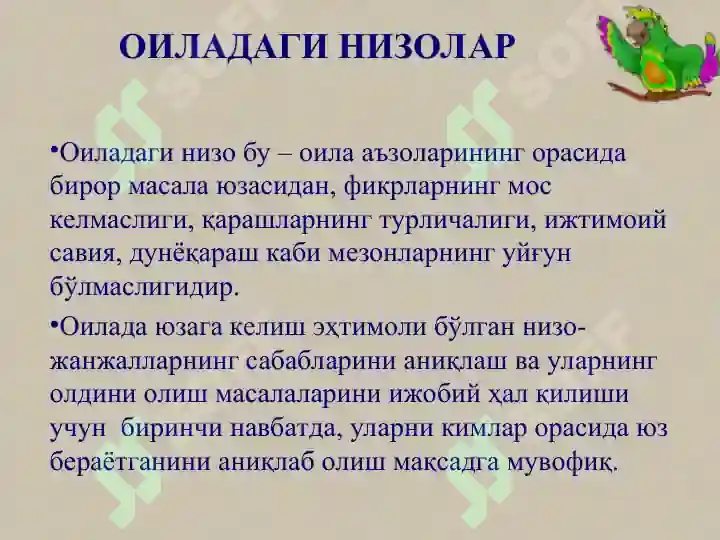 ОИЛАДАГИ НИЗОЛАР

•Оиладаги низо бу – оила аъзоларининг орасида бирор масала юзасидан, фикрларнинг мос келмаслиги, қарашларнинг турличалиги, ижтимоий савия, дунёқараш каби мезонларнинг уйғун бўлмаслигидир.

•Оилада юзага келиш эҳтимоли бўлган низо-жанжалларнинг сабабларини аниқлаш ва уларнинг олдини олиш масалаларини ижобий ҳал қилиши учун биринчи навбатда, уларни кимлар орасида юз бераётганини аниқлаб олиш мақсадга мувофиқ.